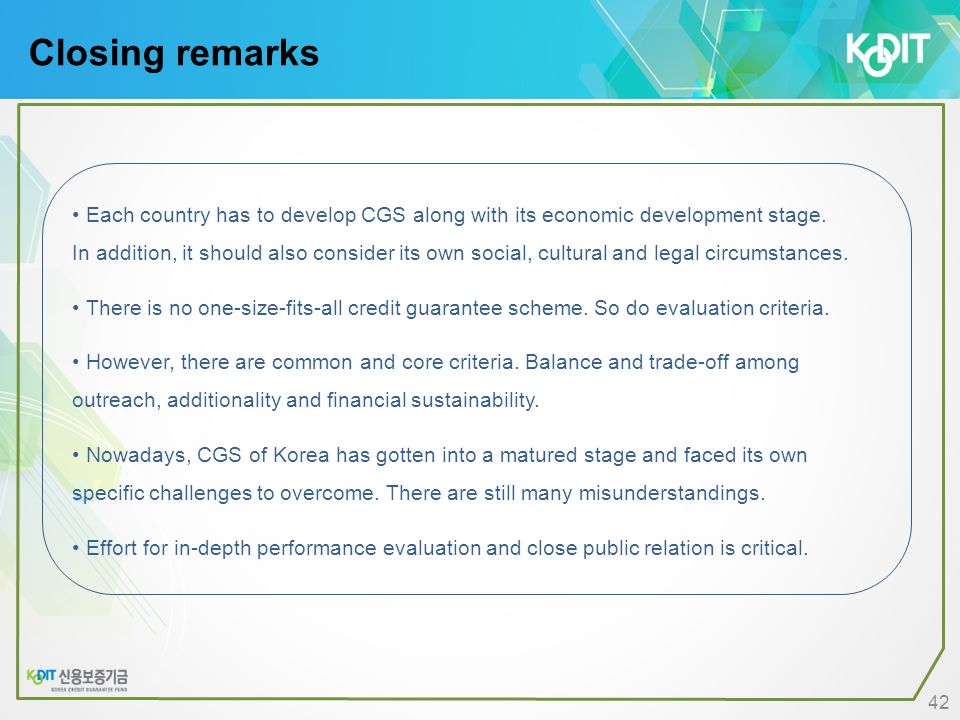 Closing remarks

KODIT

• Each country has to develop CGS along with its economic development stage. In addition, it should also consider its own social, cultural and legal circumstances.

• There is no one-size-fits-all credit guarantee scheme. So do evaluation criteria.

• However, there are common and core criteria. Balance and trade-off among outreach, additionality and financial sustainability.

• Nowadays, CGS of Korea has gotten into a matured stage and faced its own specific challenges to overcome. There are still many misunderstandings.

• Effort for in-depth performance evaluation and close public relation is critical.

KODIT 신용보증기금
KOREA CREDIT GUARANTEE FUND

42